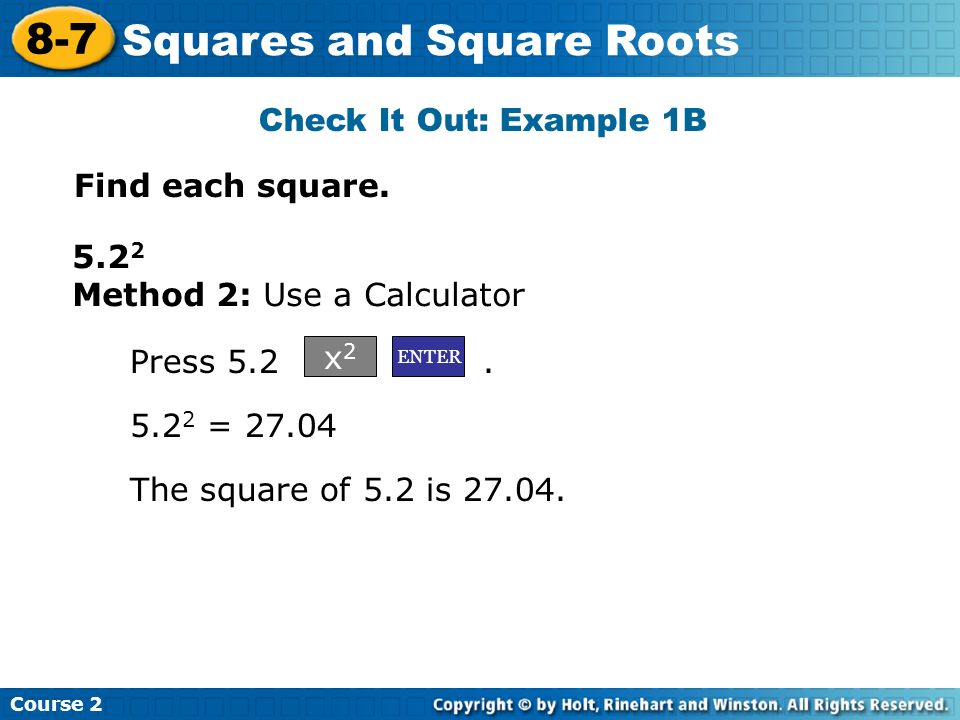 8-7 Squares and Square Roots

Check It Out: Example 1B

Find each square.

$5.2^2$
Method 2: Use a Calculator

Press 5.2 $x^2$ ENTER .

$5.2^2 = 27.04$

The square of 5.2 is 27.04.

Course 2

Copyright © by Holt, Rinehart and Winston. All Rights Reserved.